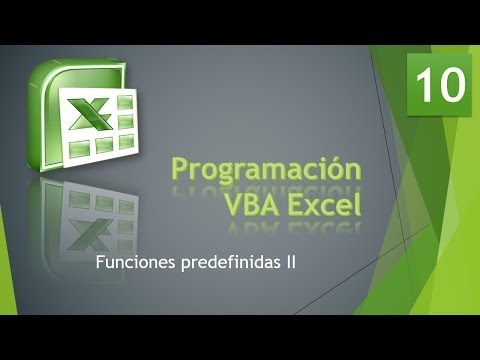 10

Programación VBA Excel

Funciones predefinidas II